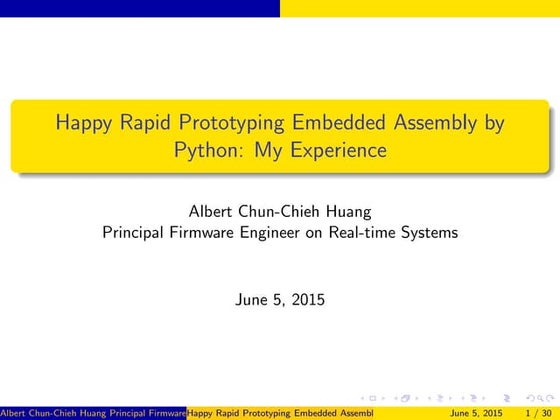 Happy Rapid Prototyping Embedded Assembly by Python: My Experience

Albert Chun-Chieh Huang
Principal Firmware Engineer on Real-time Systems

June 5, 2015

Albert Chun-Chieh Huang Principal Firmware Happy Rapid Prototyping Embedded Assembl June 5, 2015 1 / 30